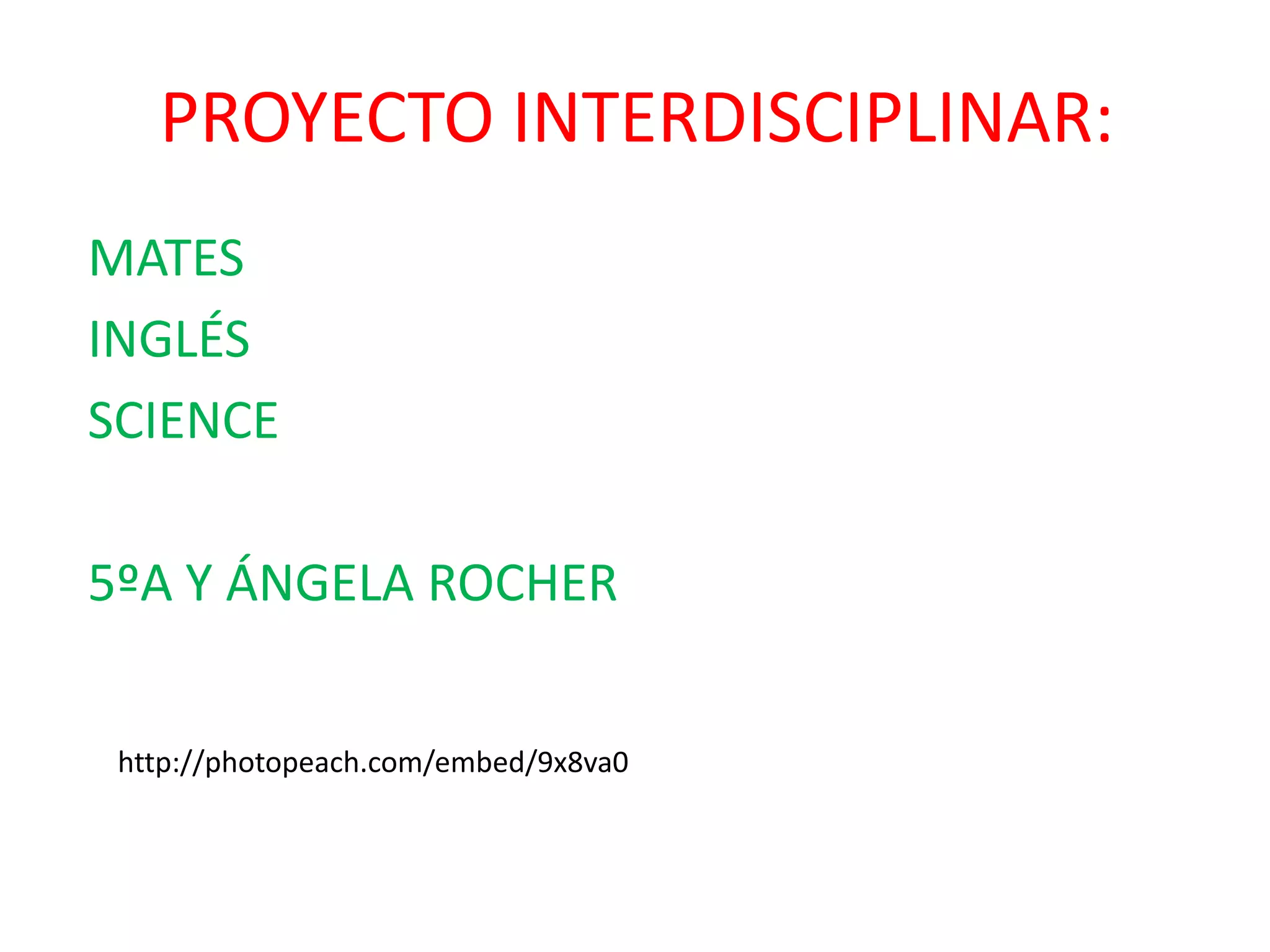 PROYECTO INTERDISCIPLINAR:

MATES

INGLÉS

SCIENCE

5ºA Y ÁNGELA ROCHER

http://photopeach.com/embed/9x8va0